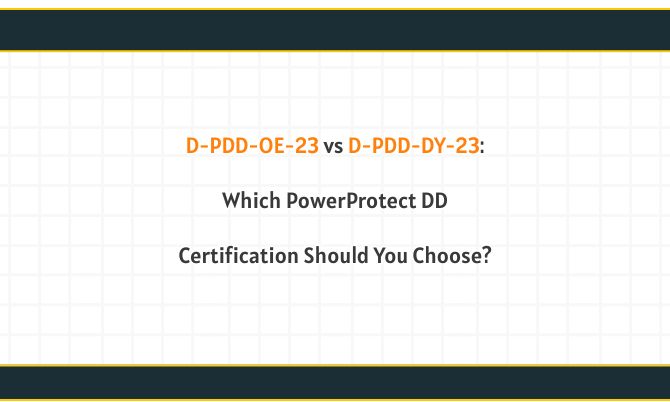 D-PDD-OE-23 vs D-PDD-DY-23:

Which PowerProtect DD

Certification Should You Choose?